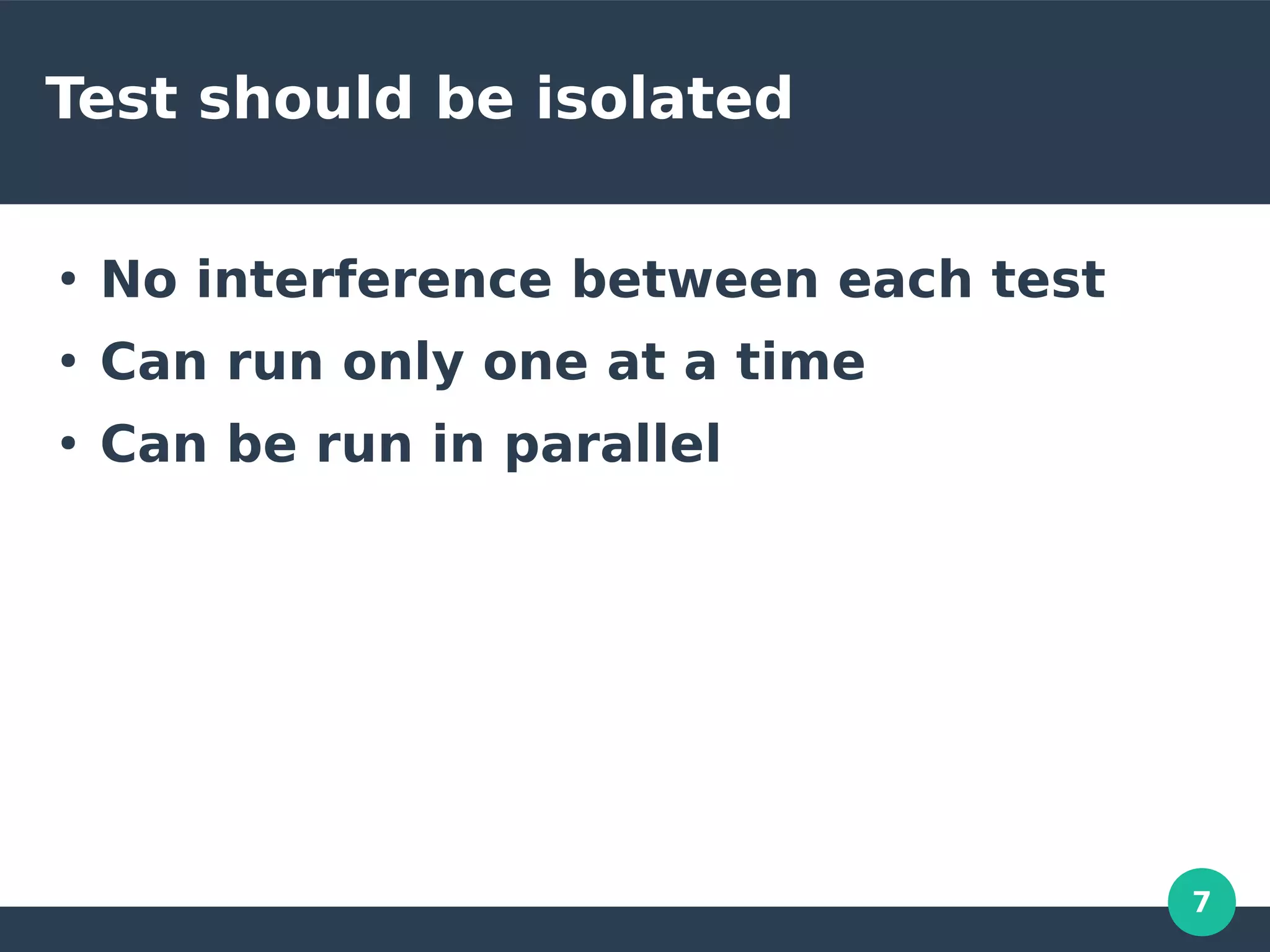 Test should be isolated

• No interference between each test
• Can run only one at a time
• Can be run in parallel

7